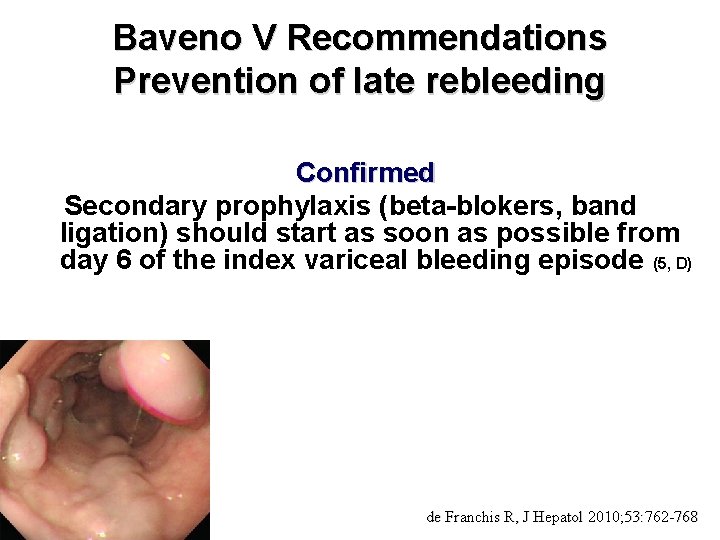 Baveno V Recommendations
Prevention of late rebleeding

Confirmed

Secondary prophylaxis (beta-blokers, band ligation) should start as soon as possible from day 6 of the index variceal bleeding episode (5, D)

de Franchis R, J Hepatol 2010;53:762-768